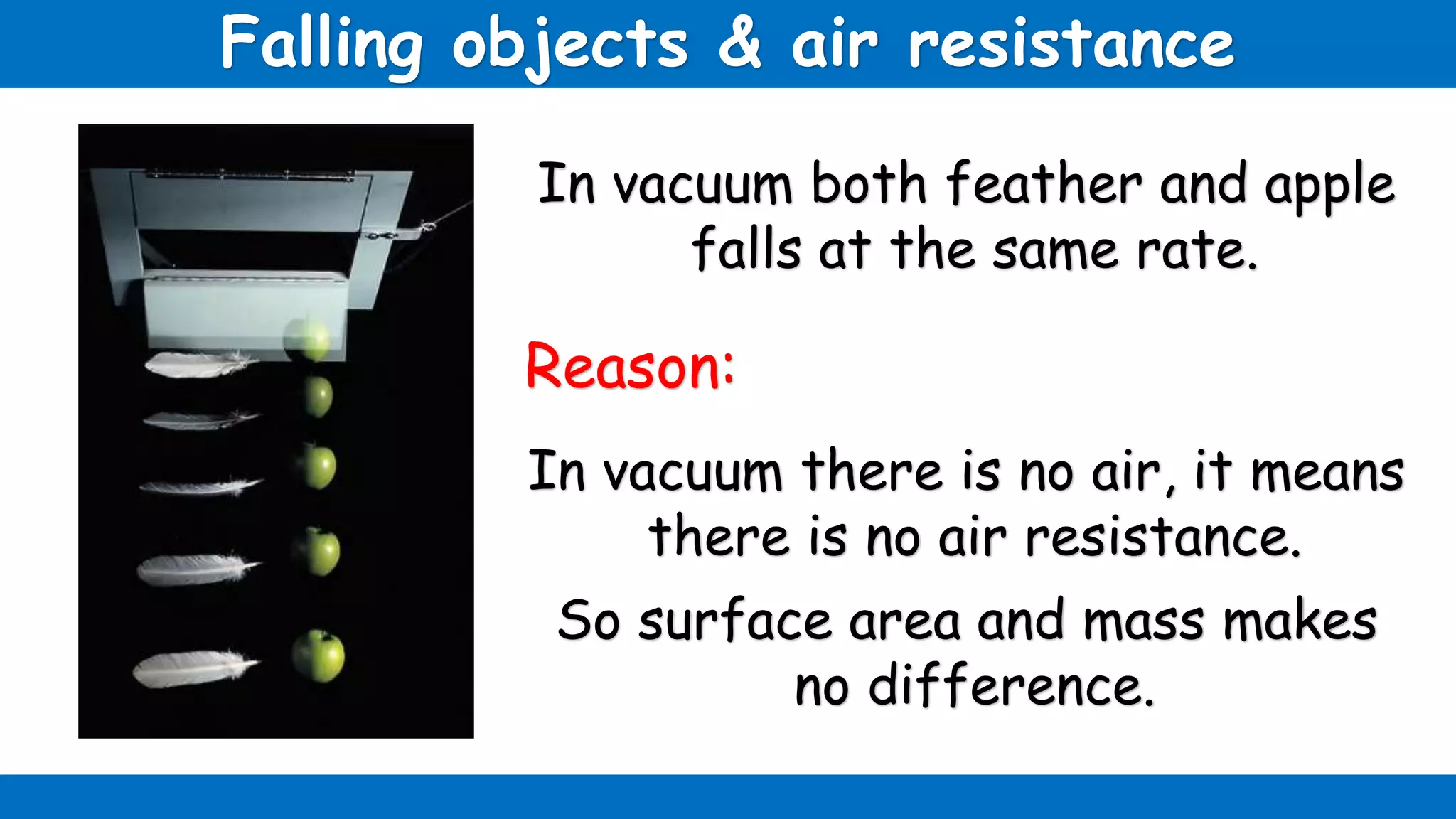 Falling objects & air resistance

In vacuum both feather and apple falls at the same rate.

Reason:

In vacuum there is no air, it means there is no air resistance.

So surface area and mass makes no difference.